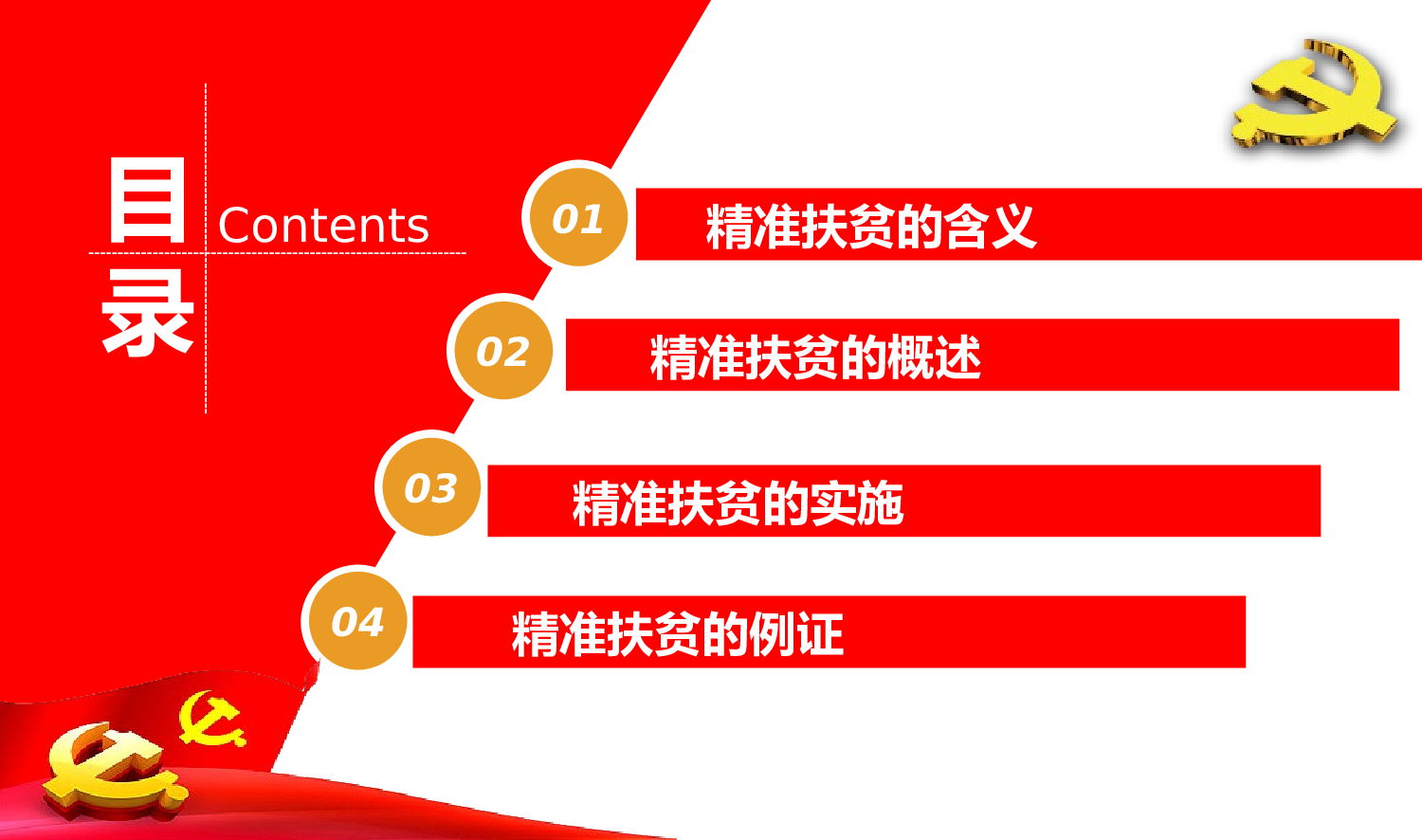 目录 Contents

01 精准扶贫的含义

02 精准扶贫的概述

03 精准扶贫的实施

04 精准扶贫的例证